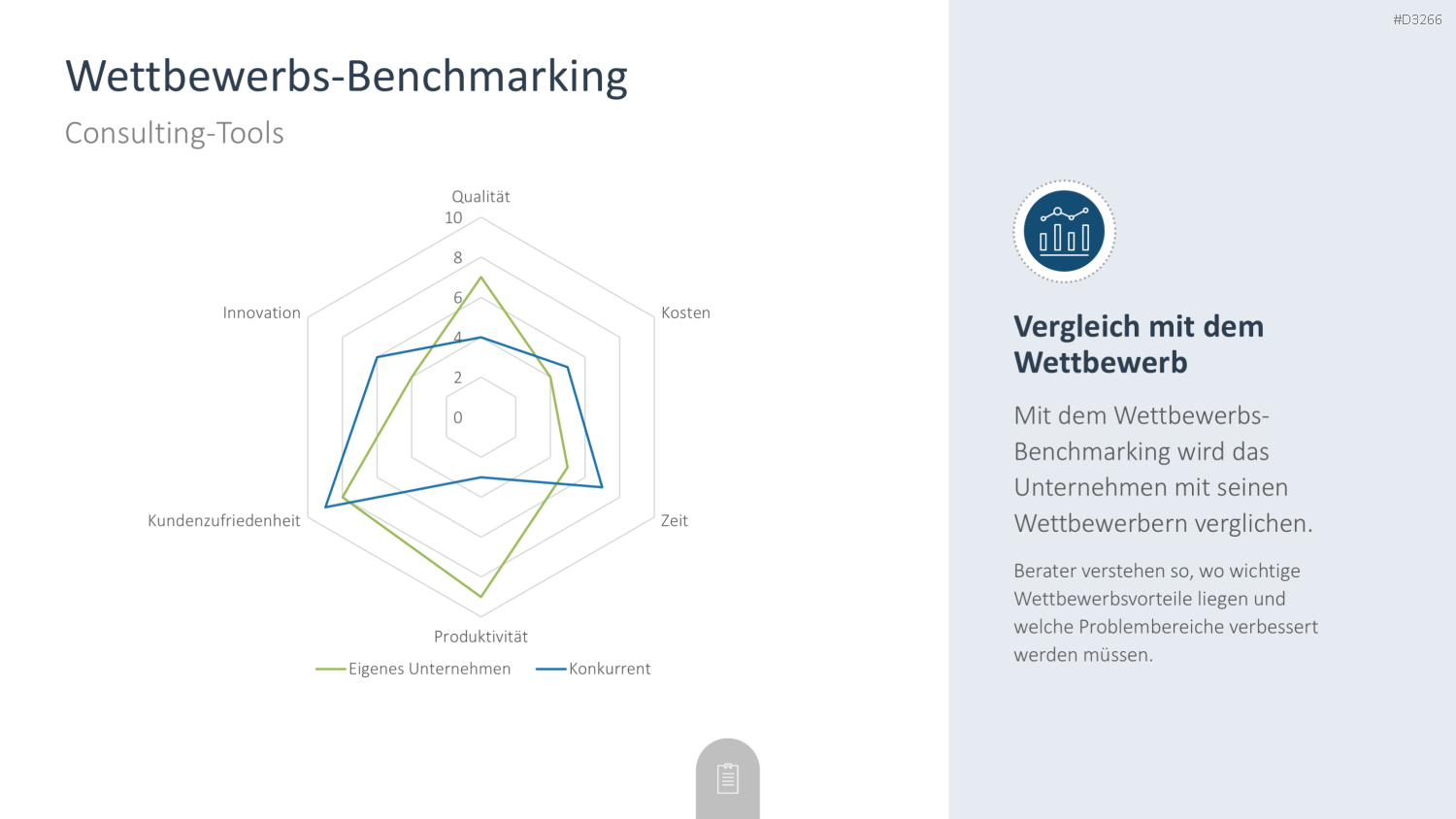 #D3266

Wettbewerbs-Benchmarking

Consulting-Tools

Qualität
10
8
6
4
2
0

Kosten

Zeit

Produktivität

Kundenzufriedenheit

Innovation

Eigenes Unternehmen
Konkurrent

Vergleich mit dem Wettbewerb

Mit dem Wettbewerbs-Benchmarking wird das Unternehmen mit seinen Wettbewerbern verglichen.

Berater verstehen so, wo wichtige Wettbewerbsvorteile liegen und welche Problembereiche verbessert werden müssen.